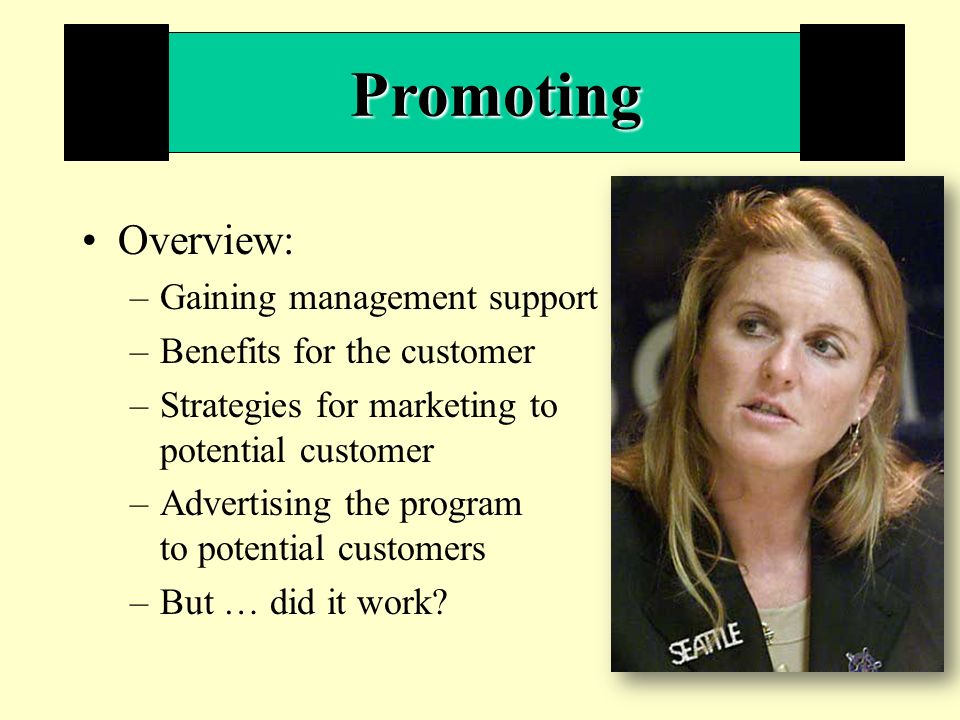 Promoting

• Overview:
– Gaining management support
– Benefits for the customer
– Strategies for marketing to potential customer
– Advertising the program to potential customers
– But … did it work?

SEATTLE